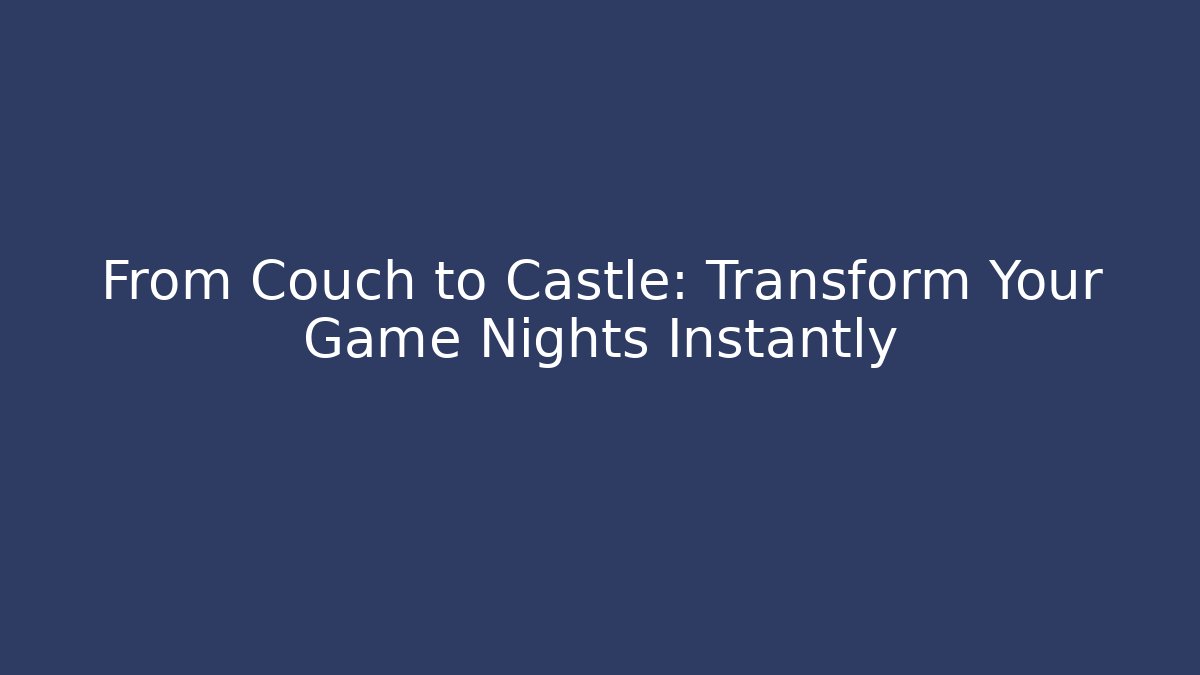 From Couch to Castle: Transform Your Game Nights Instantly